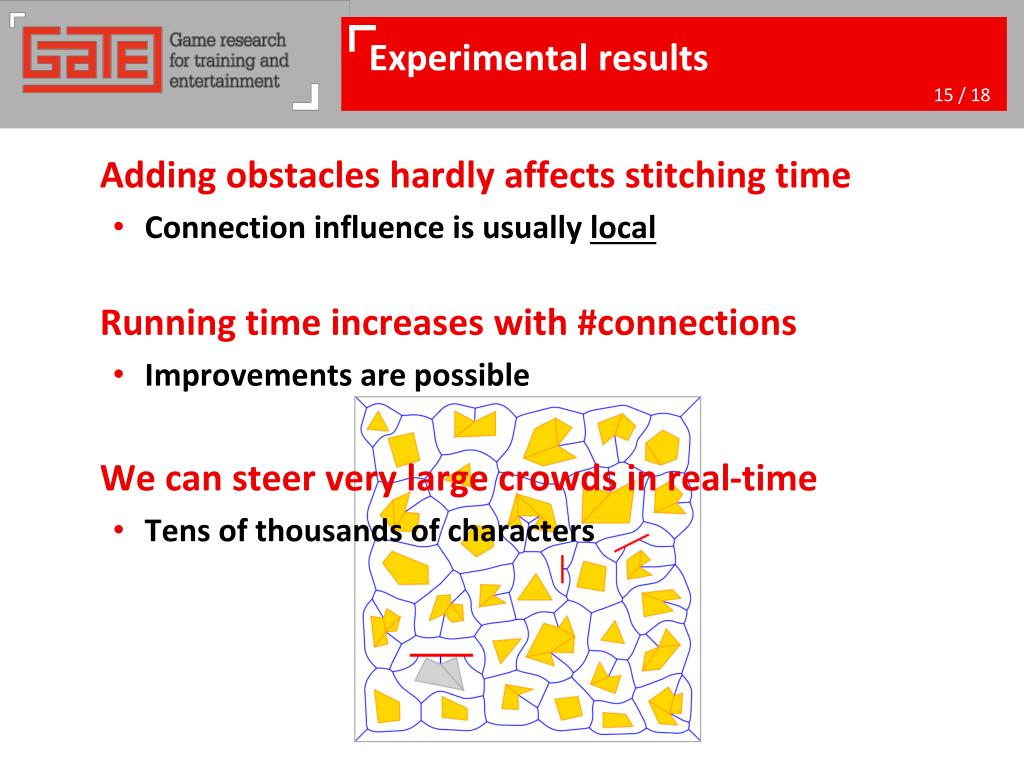 GATE
Game research for training and entertainment

Experimental results

15 / 18

Adding obstacles hardly affects stitching time

• Connection influence is usually local

Running time increases with #connections

• Improvements are possible

We can steer very large crowds in real-time

• Tens of thousands of characters